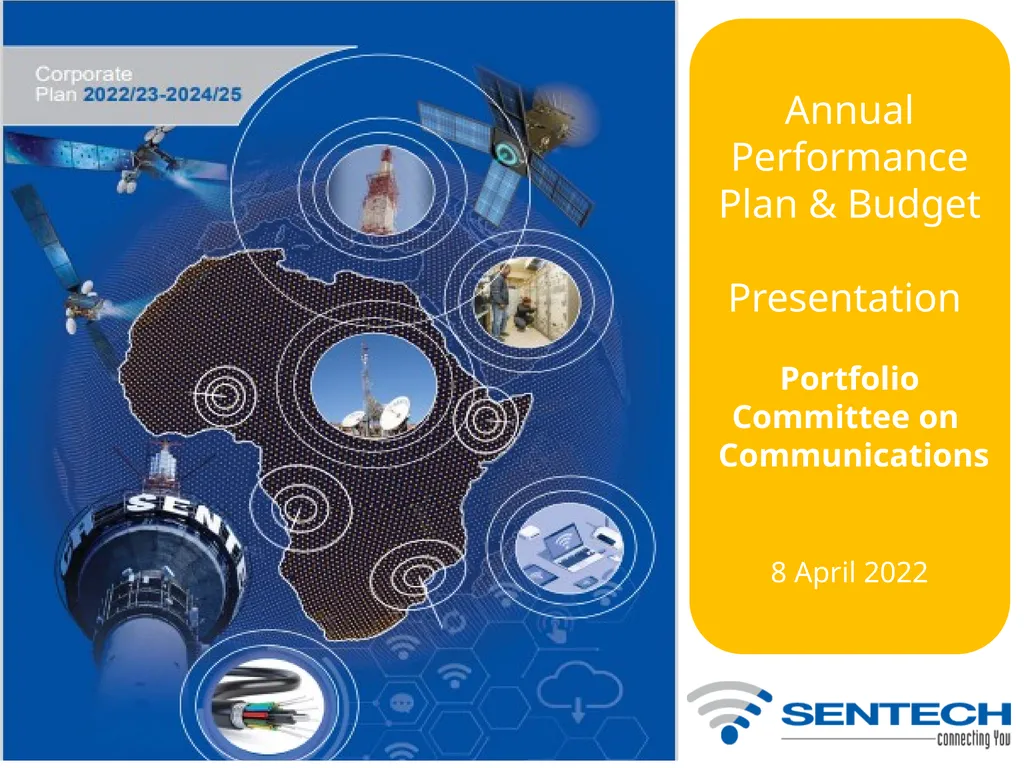 Corporate Plan 2022/23-2024/25

SENT

Annual Performance Plan & Budget

Presentation

Portfolio Committee on Communications

8 April 2022

SENTECH
connecting You